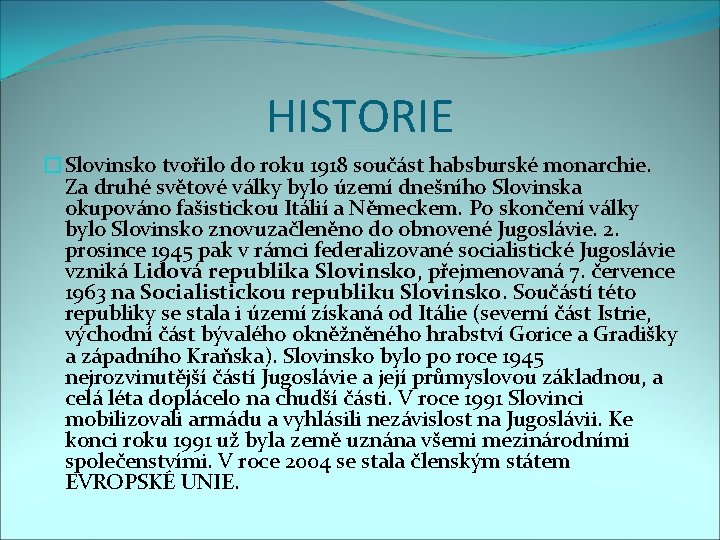 HISTORIE

Slovinsko tvořilo do roku 1918 součást habsburské monarchie. Za druhé světové války bylo území dnešního Slovinska okupováno fašistickou Itálií a Německem. Po skončení války bylo Slovinsko znovuzačleněno do obnovené Jugoslávie. 2. prosince 1945 pak v rámci federalizované socialistické Jugoslávie vzniká Lidová republika Slovinsko, přejmenovaná 7. července 1963 na Socialistickou republiku Slovinsko. Součástí této republiky se stala i území získaná od Itálie (severní část Istrie, východní část bývalého okněžněného hrabství Gorice a Gradišky a západního Kraňska). Slovinsko bylo po roce 1945 nejrozvinutější částí Jugoslávie a její průmyslovou základnou, a celá léta doplácelo na chudší části. V roce 1991 Slovinci mobilizovali armádu a vyhlásili nezávislost na Jugoslávii. Ke konci roku 1991 už byla země uznána všemi mezinárodními společenstvími. V roce 2004 se stala členským státem EVROPSKÉ UNIE.